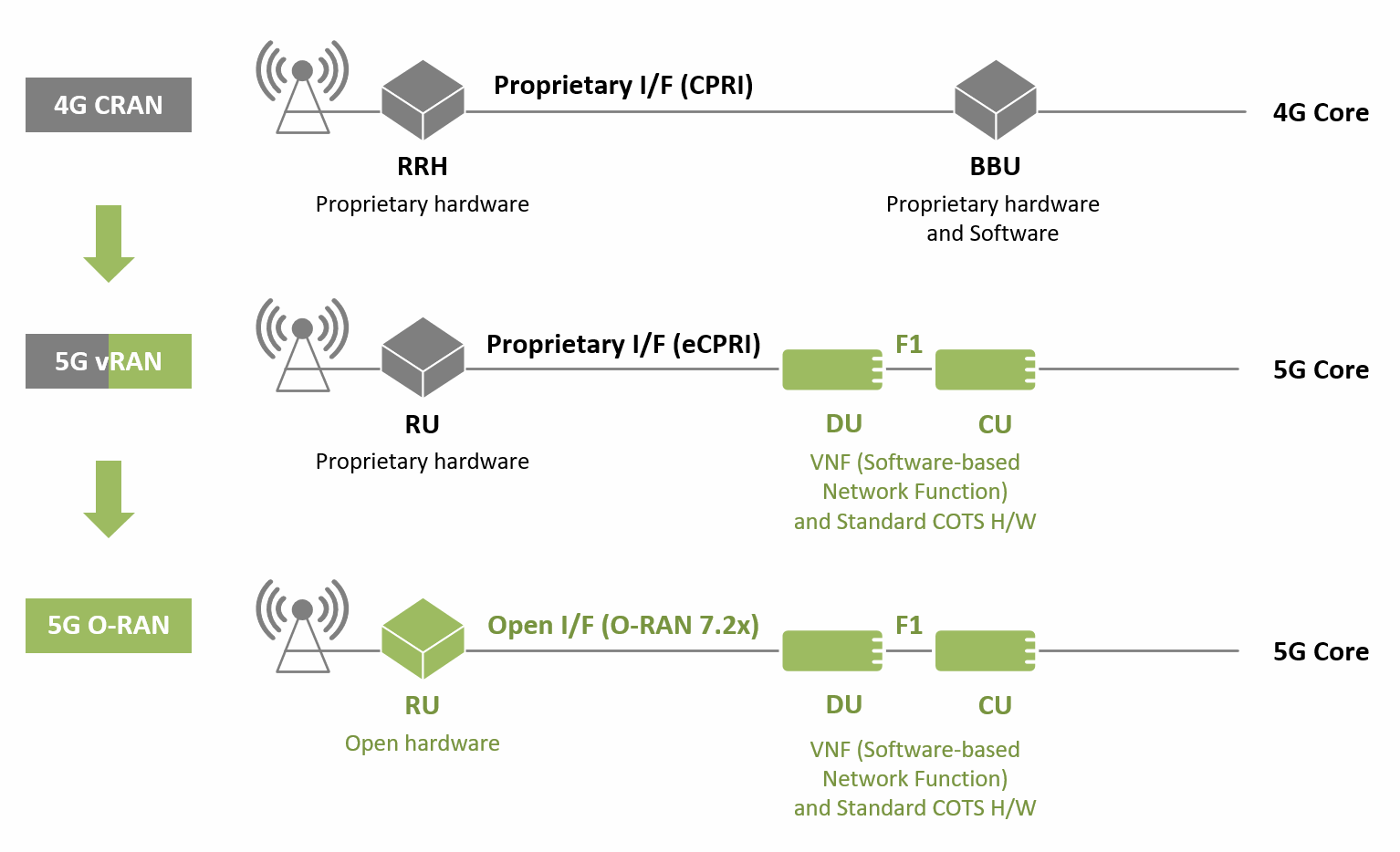 4G CRAN

Proprietary I/F (CPRI)

4G Core

RRH
Proprietary hardware

BBU
Proprietary hardware and Software

5G vRAN

Proprietary I/F (eCPRI)

F1

5G Core

RU
Proprietary hardware

DU

CU

VNF (Software-based Network Function) and Standard COTS H/W

5G O-RAN

Open I/F (O-RAN 7.2x)

F1

5G Core

RU
Open hardware

DU

CU

VNF (Software-based Network Function) and Standard COTS H/W